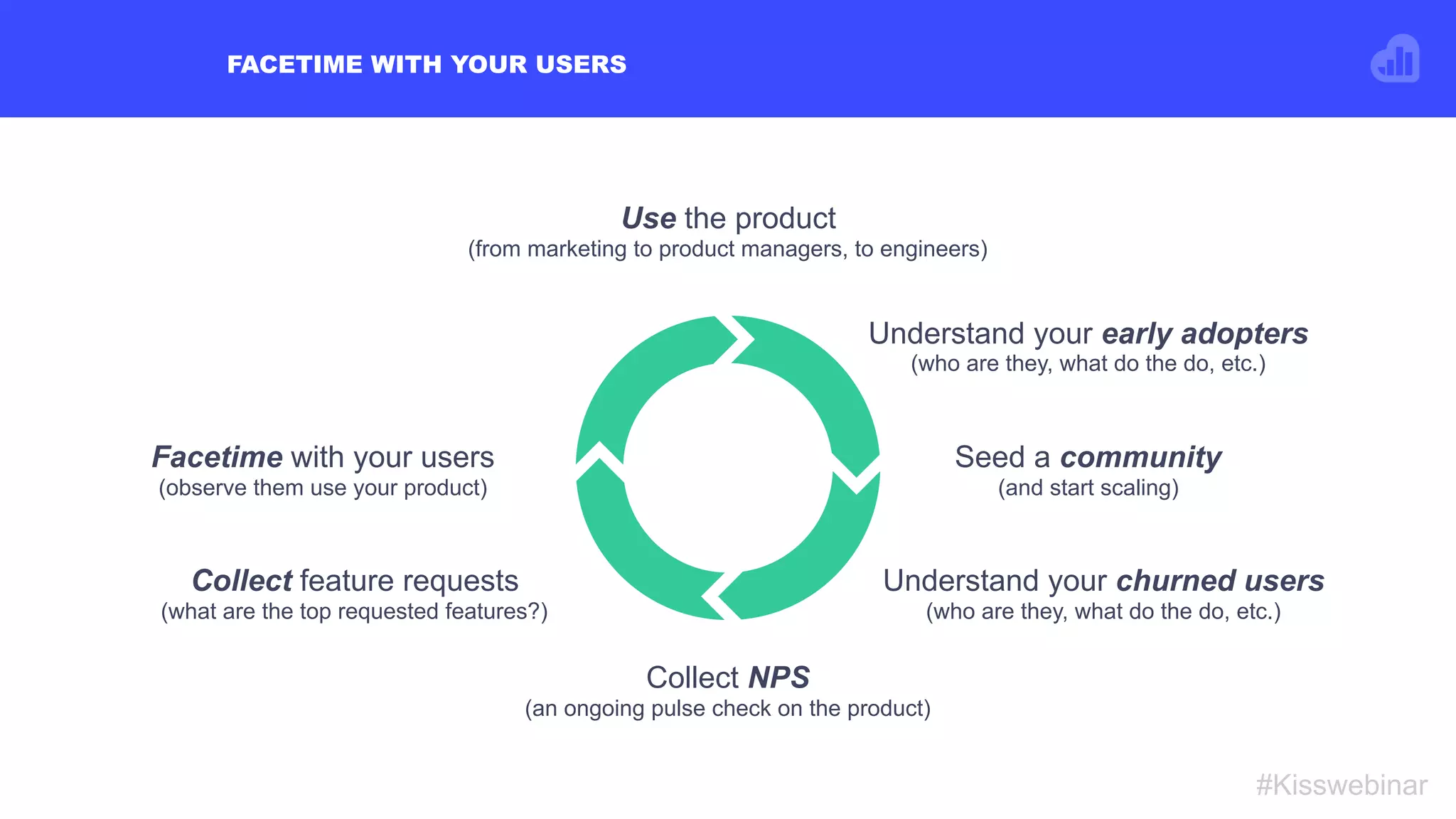 FACETIME WITH YOUR USERS

Use the product
(from marketing to product managers, to engineers)

Understand your early adopters
(who are they, what do the do, etc.)

Seed a community
(and start scaling)

Understand your churned users
(who are they, what do the do, etc.)

Collect NPS
(an ongoing pulse check on the product)

Collect feature requests
(what are the top requested features?)

Facetime with your users
(observe them use your product)

#Kisswebinar